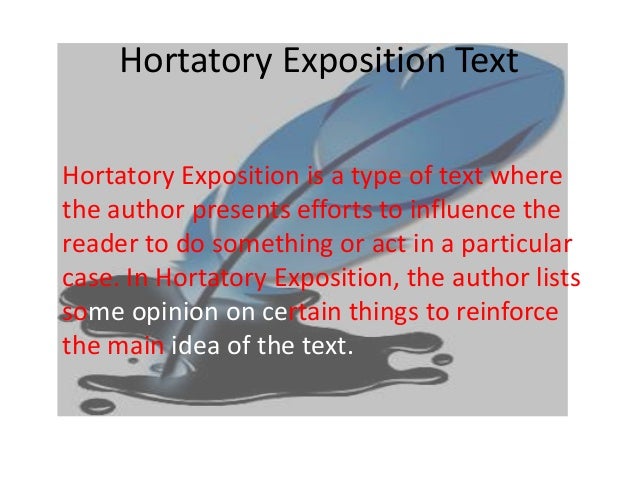 Hortatory Exposition Text

Hortatory Exposition is a type of text where the author presents efforts to influence the reader to do something or act in a particular case. In Hortatory Exposition, the author lists some opinion on certain things to reinforce the main idea of the text.